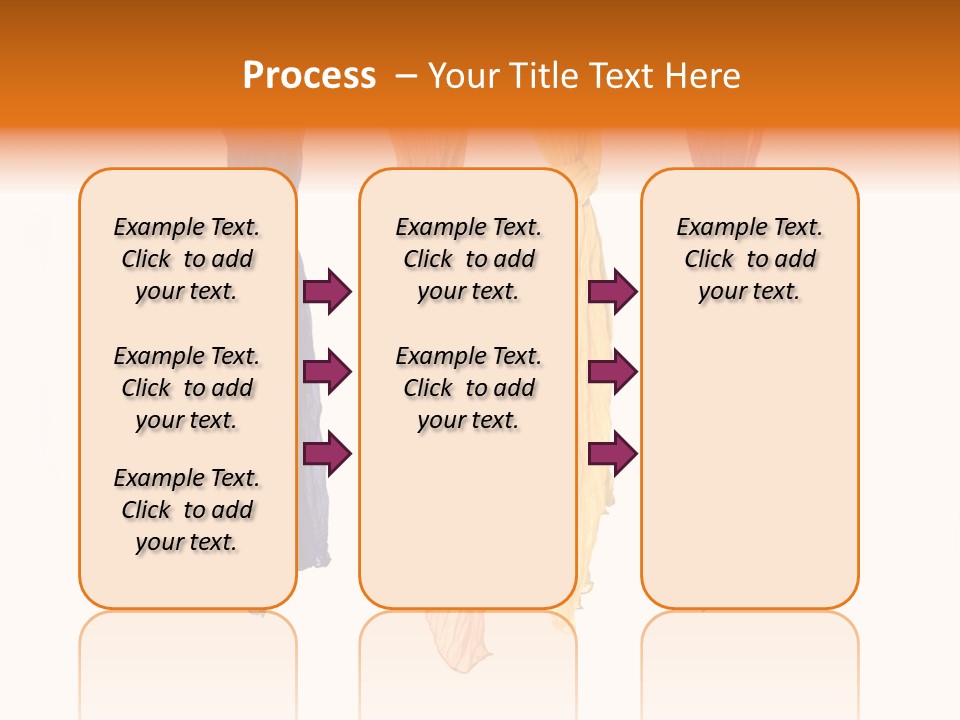 Process – Your Title Text Here

Example Text. Click to add your text.

Example Text. Click to add your text.

Example Text. Click to add your text.

Example Text. Click to add your text.

Example Text. Click to add your text.

Example Text. Click to add your text.